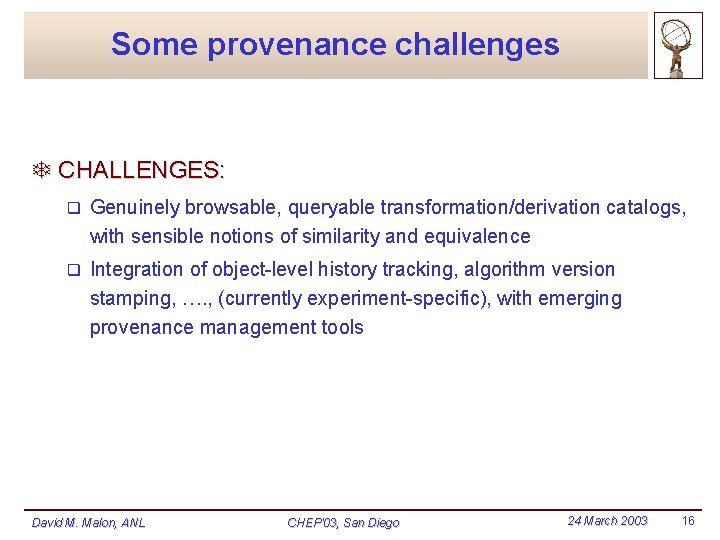 Some provenance challenges

CHALLENGES:

Genuinely browsable, queryable transformation/derivation catalogs, with sensible notions of similarity and equivalence

Integration of object-level history tracking, algorithm version stamping, …., (currently experiment-specific), with emerging provenance management tools

David M. Malon, ANL CHEP'03, San Diego 24 March 2003 16